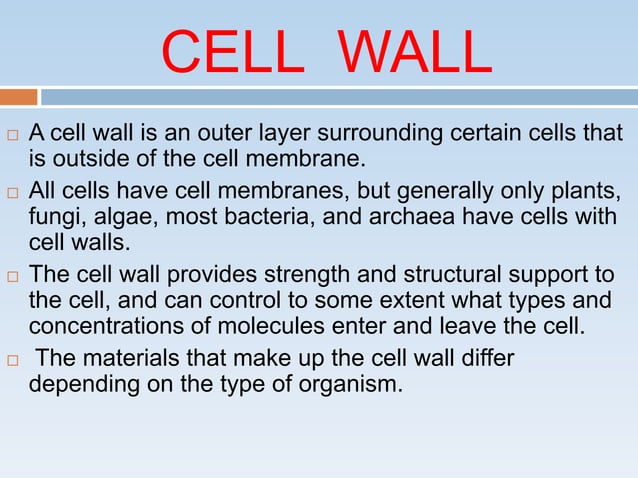 CELL WALL

□ A cell wall is an outer layer surrounding certain cells that is outside of the cell membrane.

□ All cells have cell membranes, but generally only plants, fungi, algae, most bacteria, and archaea have cells with cell walls.

□ The cell wall provides strength and structural support to the cell, and can control to some extent what types and concentrations of molecules enter and leave the cell.

□ The materials that make up the cell wall differ depending on the type of organism.